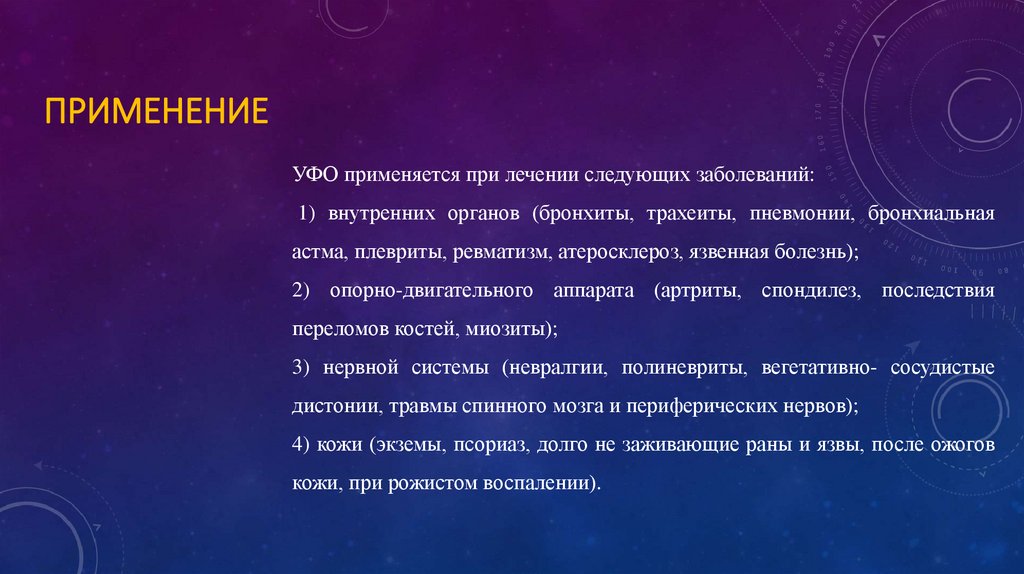 ПРИМЕНЕНИЕ

УФО применяется при лечении следующих заболеваний:

1) внутренних органов (бронхиты, трахеиты, пневмонии, бронхиальная астма, плевриты, ревматизм, атеросклероз, язвенная болезнь);

2) опорно-двигательного аппарата (артриты, спондилез, последствия переломов костей, миозиты);

3) нервной системы (невралгии, полиневриты, вегетативно- сосудистые дистонии, травмы спинного мозга и периферических нервов);

4) кожи (экземы, псориаз, долго не заживающие раны и язвы, после ожогов кожи, при рожистом воспалении).